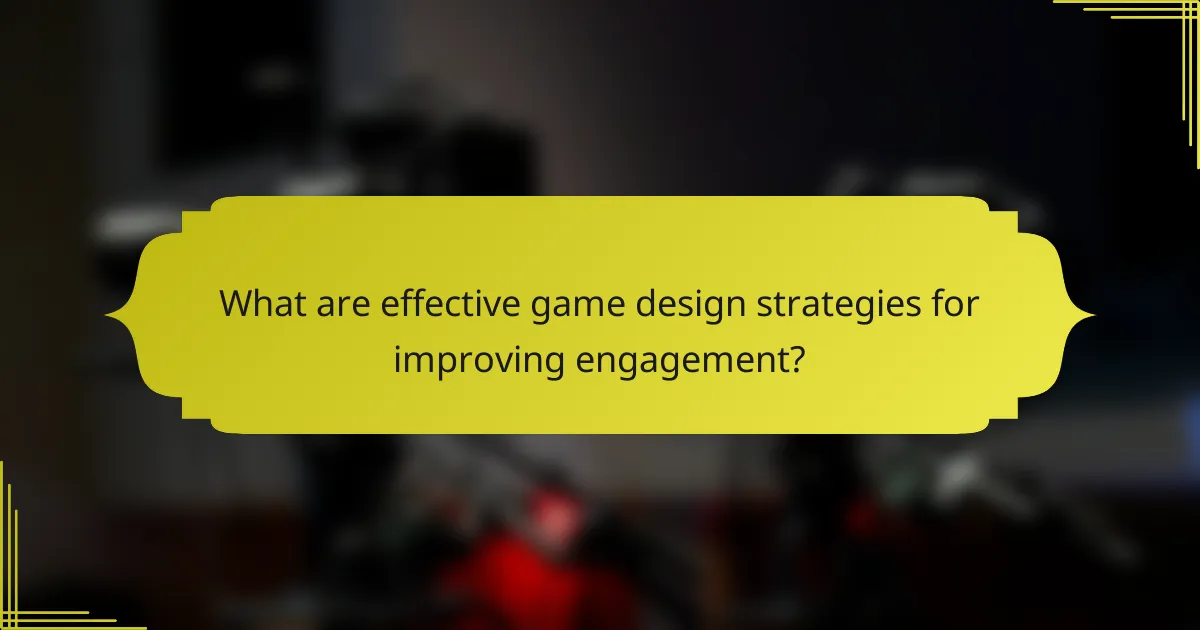 What are effective game design strategies for improving engagement?